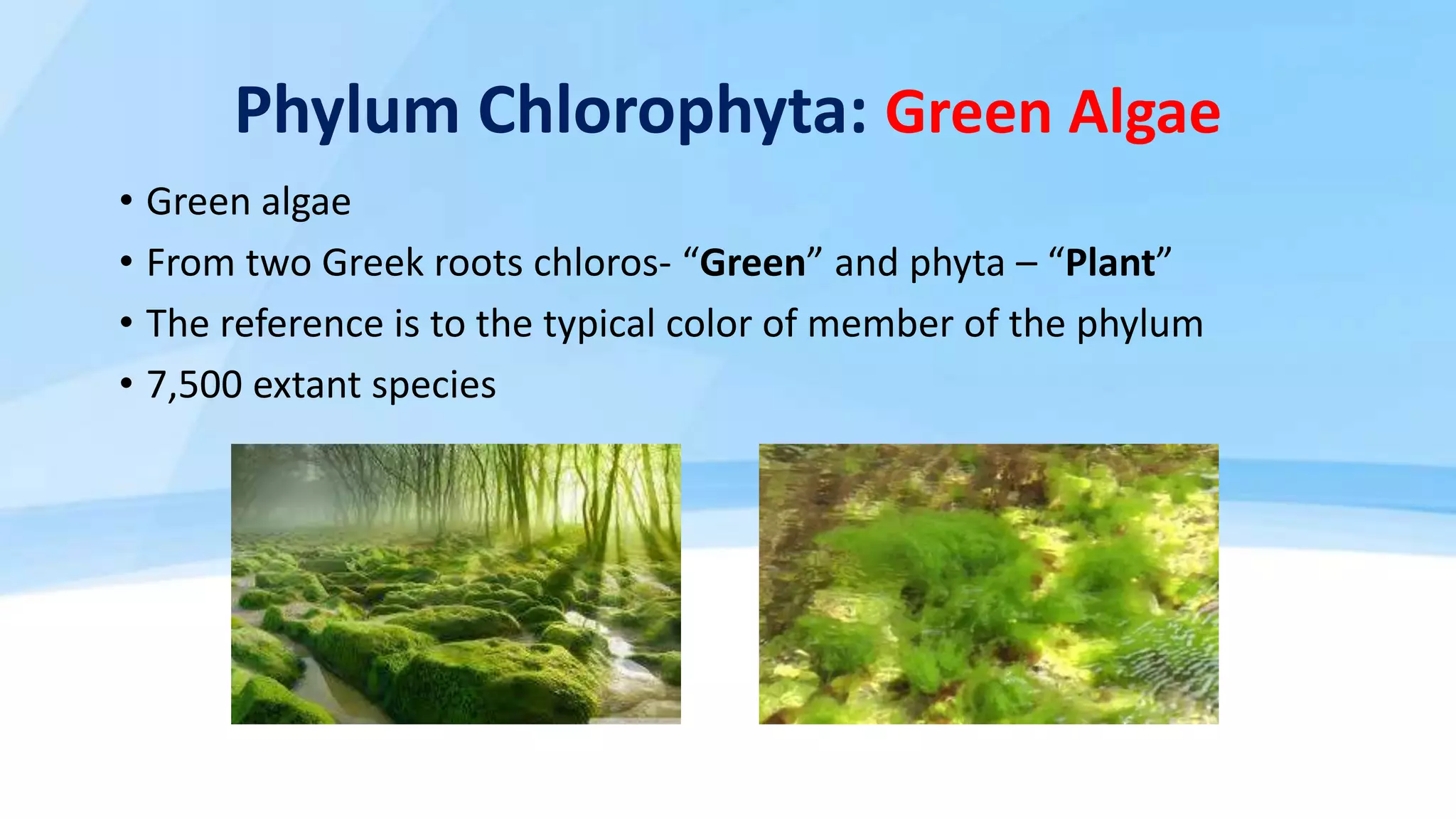 Phylum Chlorophyta: Green Algae

• Green algae
• From two Greek roots chloros- “Green” and phyta – “Plant”
• The reference is to the typical color of member of the phylum
• 7,500 extant species